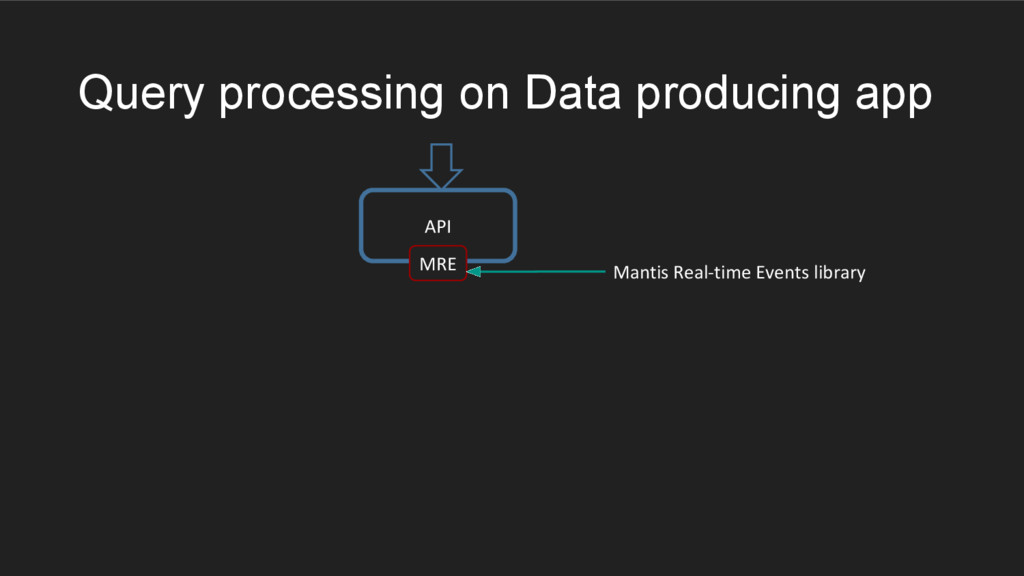 Query processing on Data producing app

API

MRE

Mantis Real-time Events library